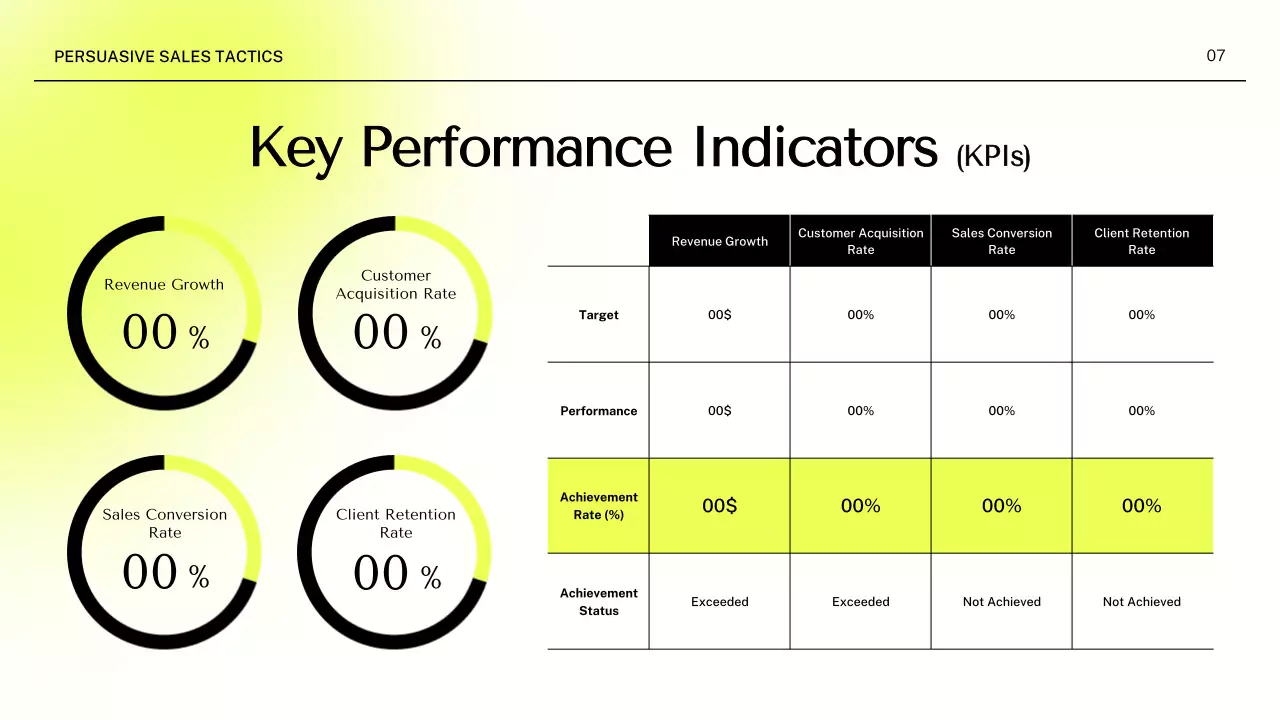 PERSUASIVE SALES TACTICS

07

Key Performance Indicators (KPIs)

Revenue Growth
00 %

Customer Acquisition Rate
00 %

Sales Conversion Rate
00 %

Client Retention Rate
00 %

| | Revenue Growth | Customer Acquisition Rate | Sales Conversion Rate | Client Retention Rate |
|---|---|---|---|---|
| Target | 00$ | 00% | 00% | 00% |
| Performance | 00$ | 00% | 00% | 00% |
| Achievement Rate (%) | 00$ | 00% | 00% | 00% |
| Achievement Status | Exceeded | Exceeded | Not Achieved | Not Achieved |